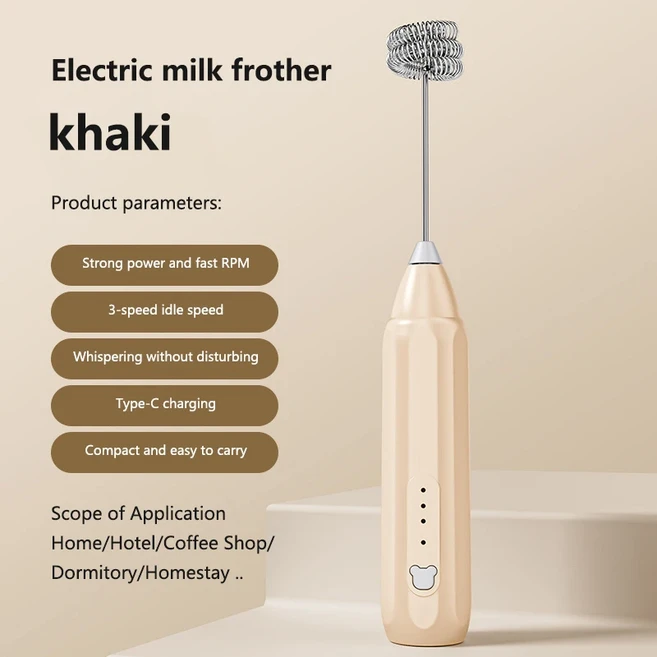 Electric milk frother

khaki

Product parameters:

Strong power and fast RPM

3-speed idle speed

Whispering without disturbing

Type-C charging

Compact and easy to carry

Scope of Application
Home/Hotel/Coffee Shop/
Dormitory/Homestay ..